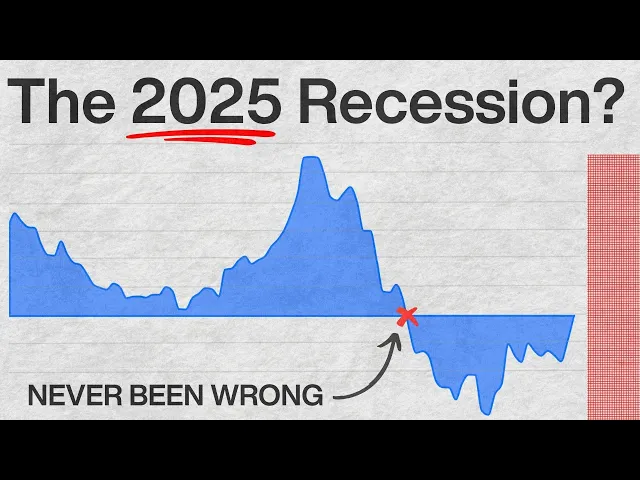 The 2025 Recession?

NEVER BEEN WRONG